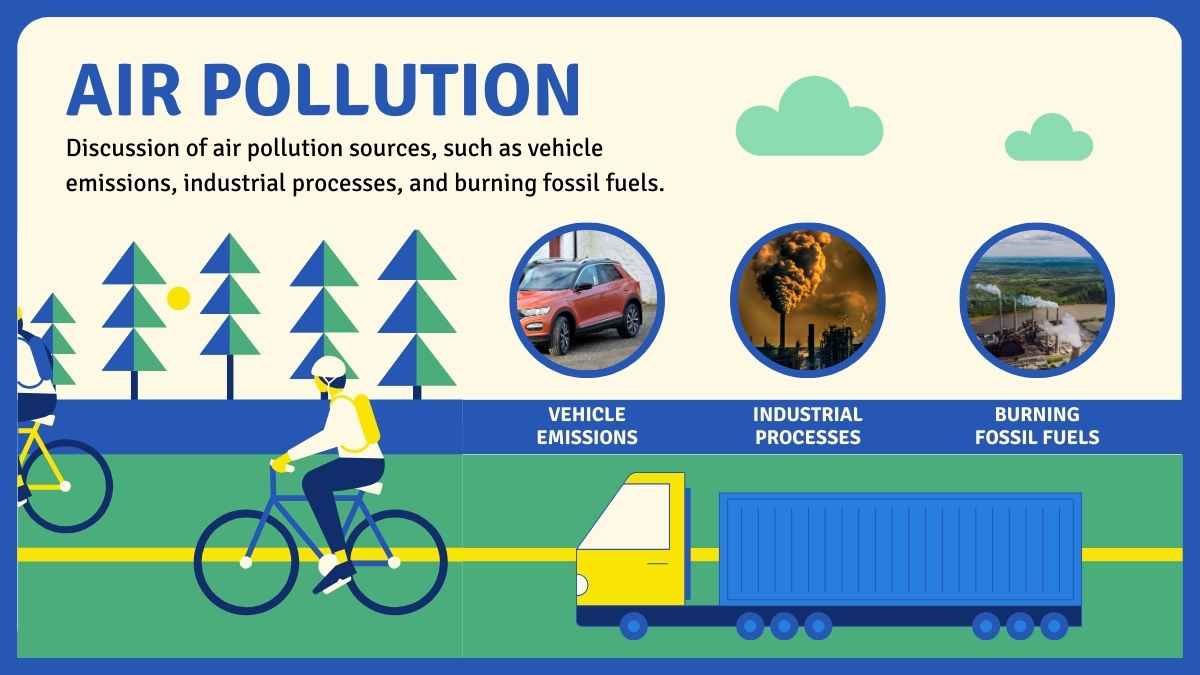 AIR POLLUTION

Discussion of air pollution sources, such as vehicle emissions, industrial processes, and burning fossil fuels.

VEHICLE EMISSIONS

INDUSTRIAL PROCESSES

BURNING FOSSIL FUELS